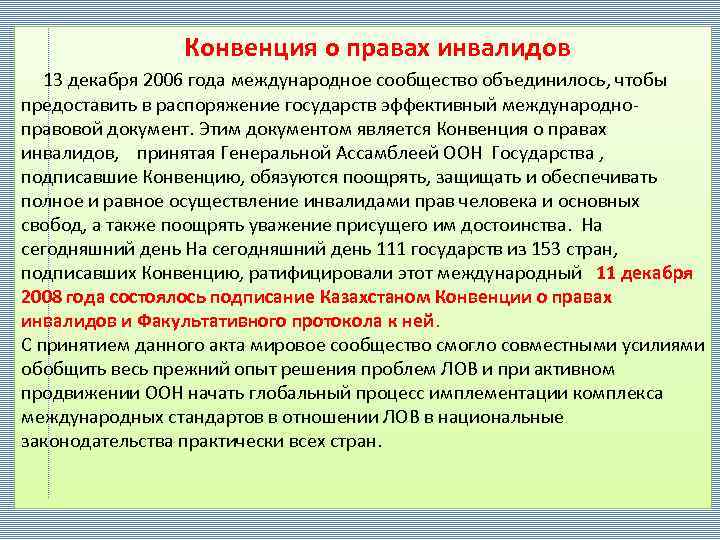 Конвенция о правах инвалидов

13 декабря 2006 года международное сообщество объединилось, чтобы предоставить в распоряжение государств эффективный международно-правовой документ. Этим документом является Конвенция о правах инвалидов, принятая Генеральной Ассамблеей ООН Государства , подписавшие Конвенцию, обязуются поощрять, защищать и обеспечивать полное и равное осуществление инвалидами прав человека и основных свобод, а также поощрять уважение присущего им достоинства. На сегодняшний день На сегодняшний день 111 государств из 153 стран, подписавших Конвенцию, ратифицировали этот международный 11 декабря 2008 года состоялось подписание Казахстаном Конвенции о правах инвалидов и Факультативного протокола к ней.
С принятием данного акта мировое сообщество смогло совместными усилиями обобщить весь прежний опыт решения проблем ЛОВ и при активном продвижении ООН начать глобальный процесс имплементации комплекса международных стандартов в отношении ЛОВ в национальные законодательства практически всех стран.